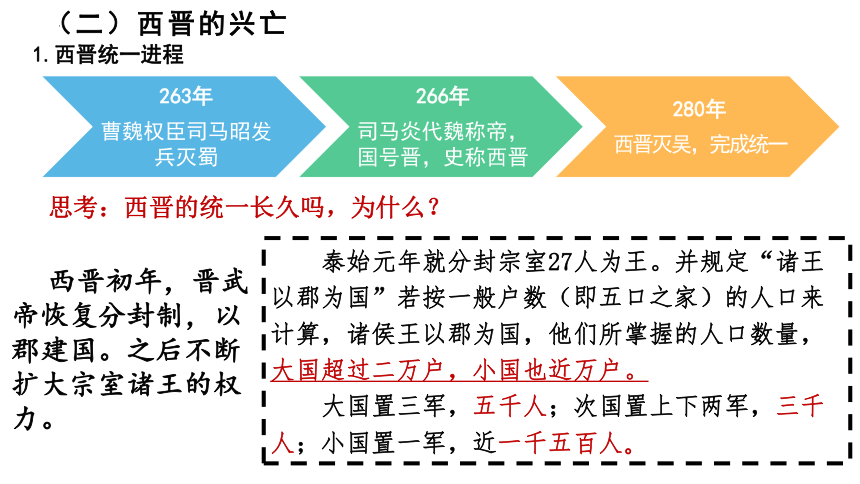 （二）西晋的兴亡

1. 西晋统一进程

263年
曹魏权臣司马昭发兵灭蜀

266年
司马炎代魏称帝，国号晋，史称西晋

280年
西晋灭吴，完成统一

思考：西晋的统一长久吗，为什么？

西晋初年，晋武帝恢复分封制，以郡建国。之后不断扩大宗室诸王的权力。

泰始元年就分封宗室27人为王。并规定“诸王以郡为国”若按一般户数（即五口之家）的人口来计算，诸侯王以郡为国，他们所掌握的人口数量，大国超过二万户，小国也近万户。

大国置三军，五千人；次国置上下两军，三千人；小国置一军，近一千五百人。